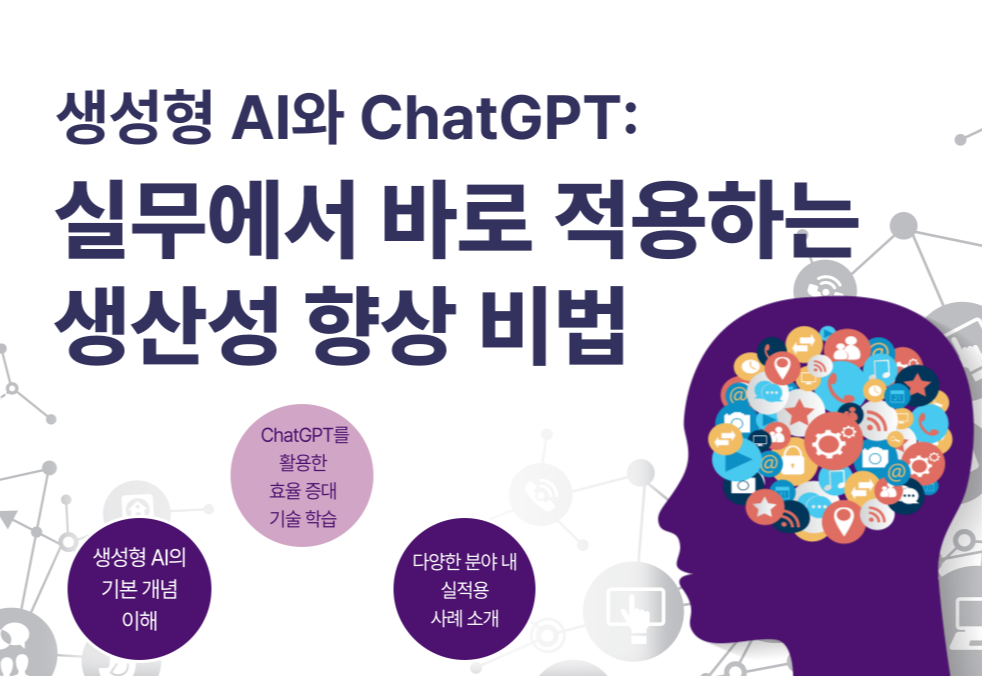 생성형 AI와 ChatGPT:
실무에서 바로 적용하는 생산성 향상 비법

ChatGPT를 활용한 효율 증대 기술 학습

생성형 AI의 기본 개념 이해

다양한 분야 내 실적용 사례 소개